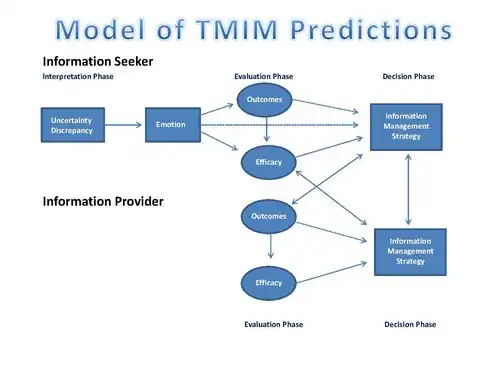 Model of TMIM Predictions

Information Seeker

Interpretation Phase

Evaluation Phase

Decision Phase

Uncertainty Discrepancy

Emotion

Outcomes

Efficacy

Information Management Strategy

Information Provider

Outcomes

Efficacy

Information Management Strategy

Evaluation Phase

Decision Phase